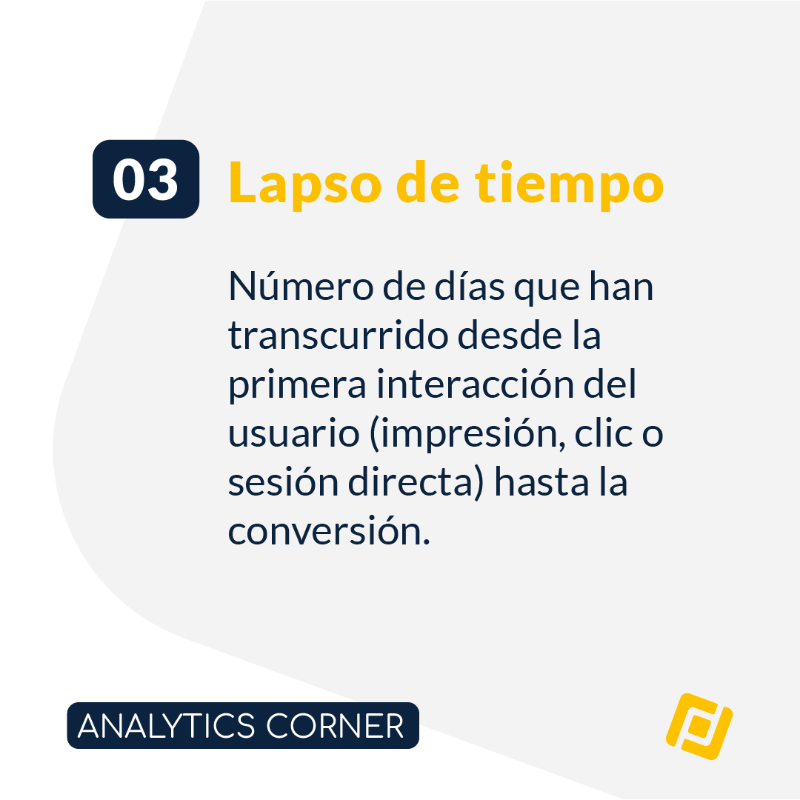 03 Lapso de tiempo

Número de días que han transcurrido desde la primera interacción del usuario (impresión, clic o sesión directa) hasta la conversión.

ANALYTICS CORNER